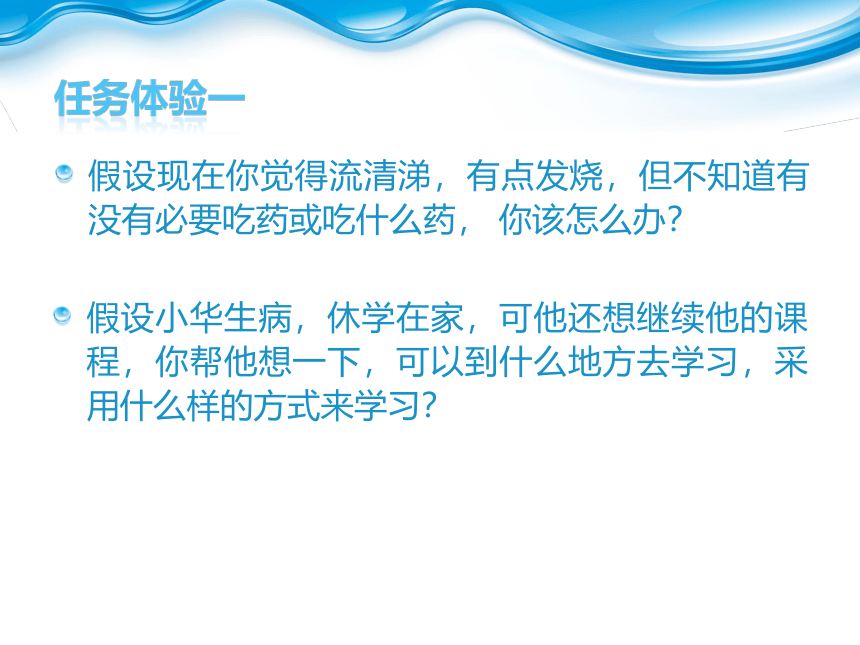 任务体验一

假设现在你觉得流清涕，有点发烧，但不知道有没有必要吃药或吃什么药， 你该怎么办?

假设小华生病，休学在家，可他还想继续他的课程，你帮他想一下，可以到什么地方去学习，采用什么样的方式来学习?